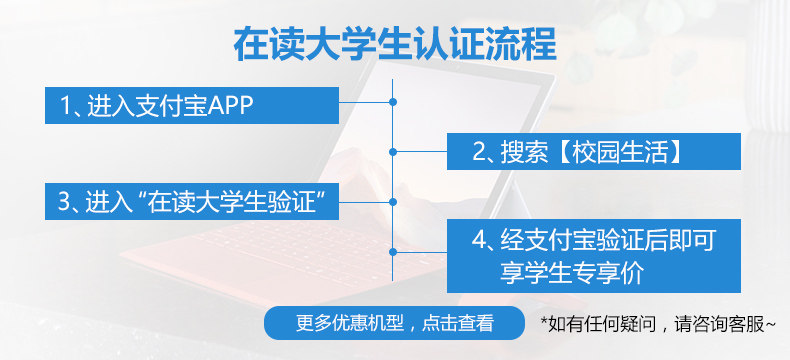 在读大学生认证流程

1、进入支付宝APP

2、搜索【校园生活】

3、进入“在读大学生验证”

4、经支付宝验证后即可享学生专享价

更多优惠机型，点击查看

*如有任何疑问，请咨询客服~